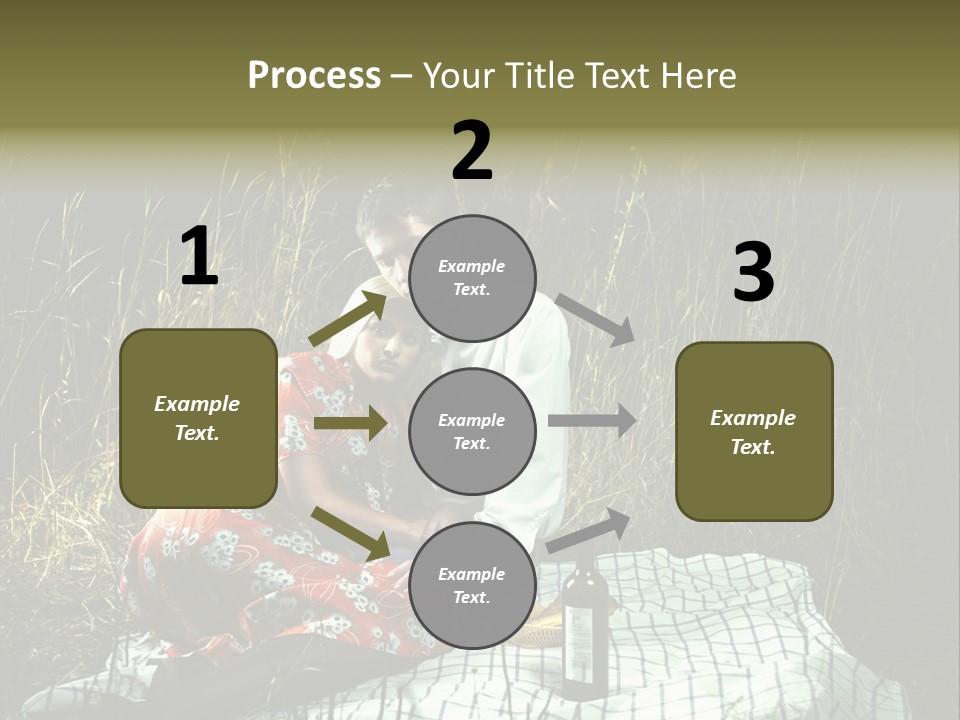 Process – Your Title Text Here

1

Example Text.

2

Example Text.

Example Text.

Example Text.

3

Example Text.